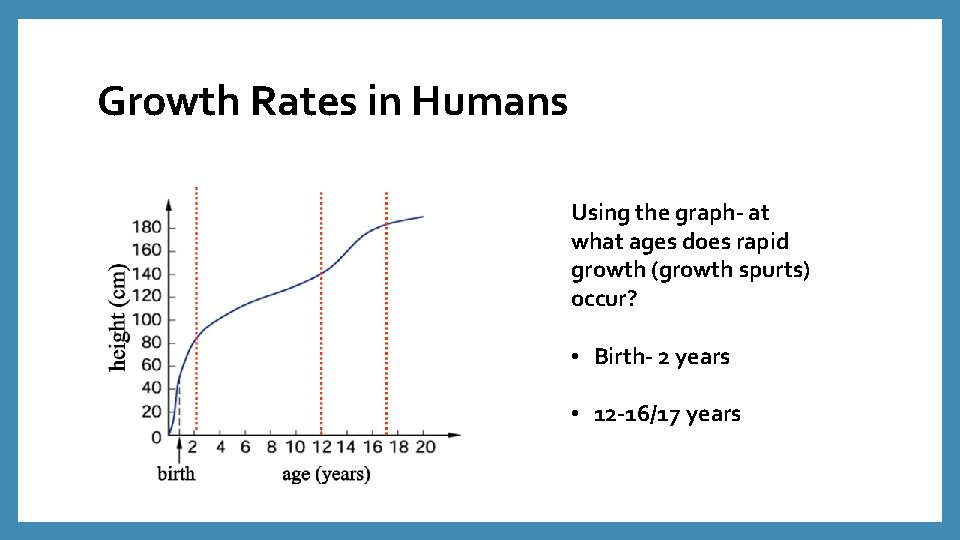 Growth Rates in Humans

height (cm)
180
160
140
120
100
80
60
40
20
0

2 4 6 8 10 12 14 16 18 20
birth
age (years)

Using the graph- at what ages does rapid growth (growth spurts) occur?

• Birth- 2 years

• 12-16/17 years